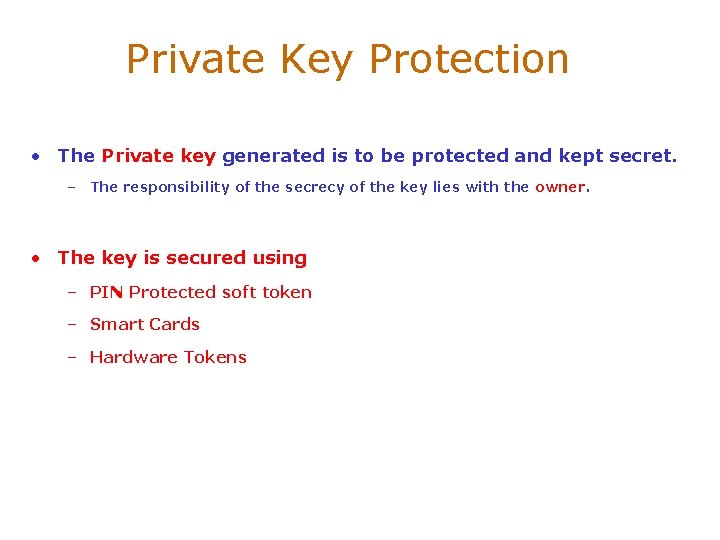 Private Key Protection

• The Private key generated is to be protected and kept secret.

– The responsibility of the secrecy of the key lies with the owner.

• The key is secured using

– PIN Protected soft token

– Smart Cards

– Hardware Tokens